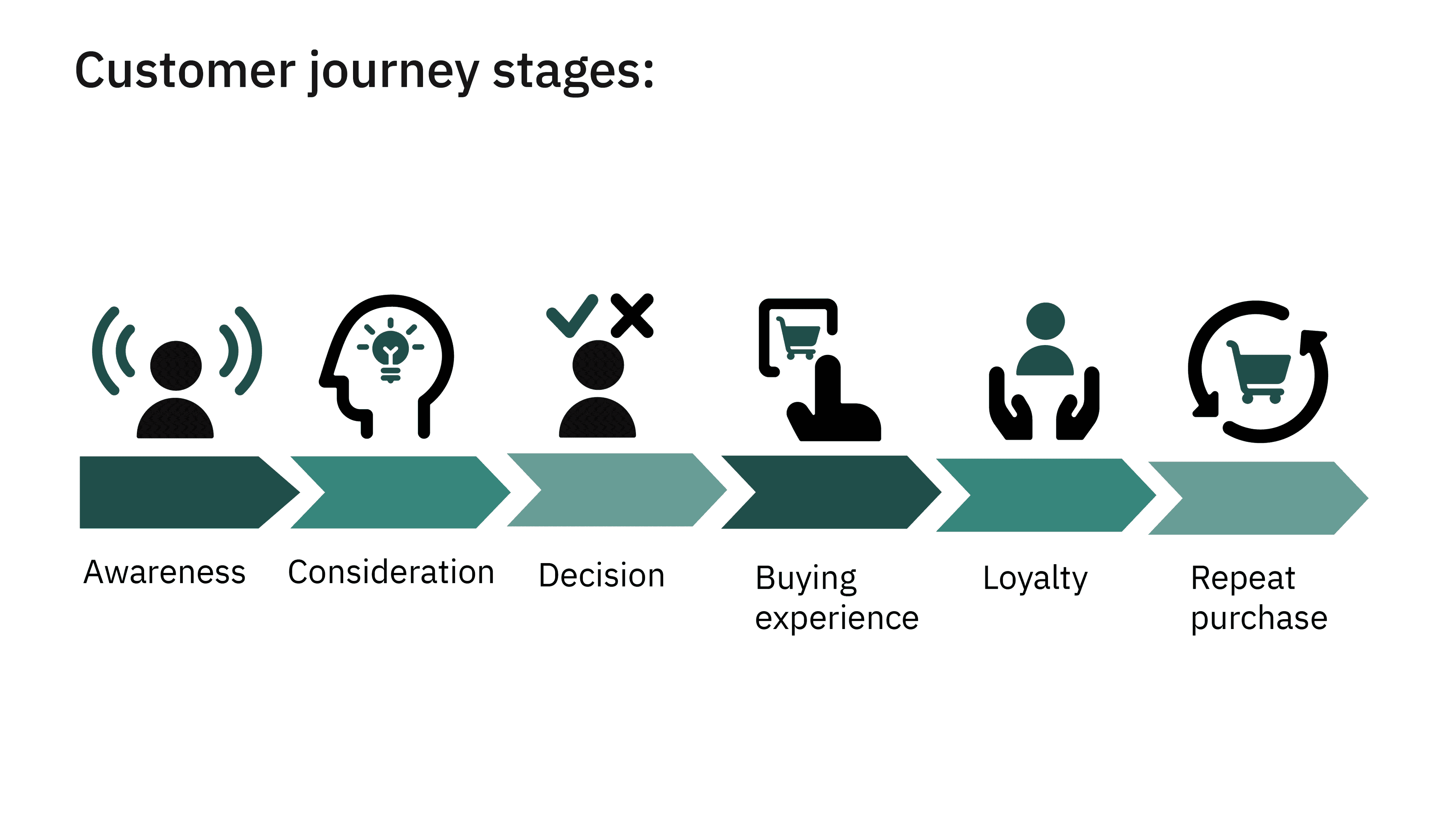 Customer journey stages:

Awareness

Consideration

Decision

Buying experience

Loyalty

Repeat purchase